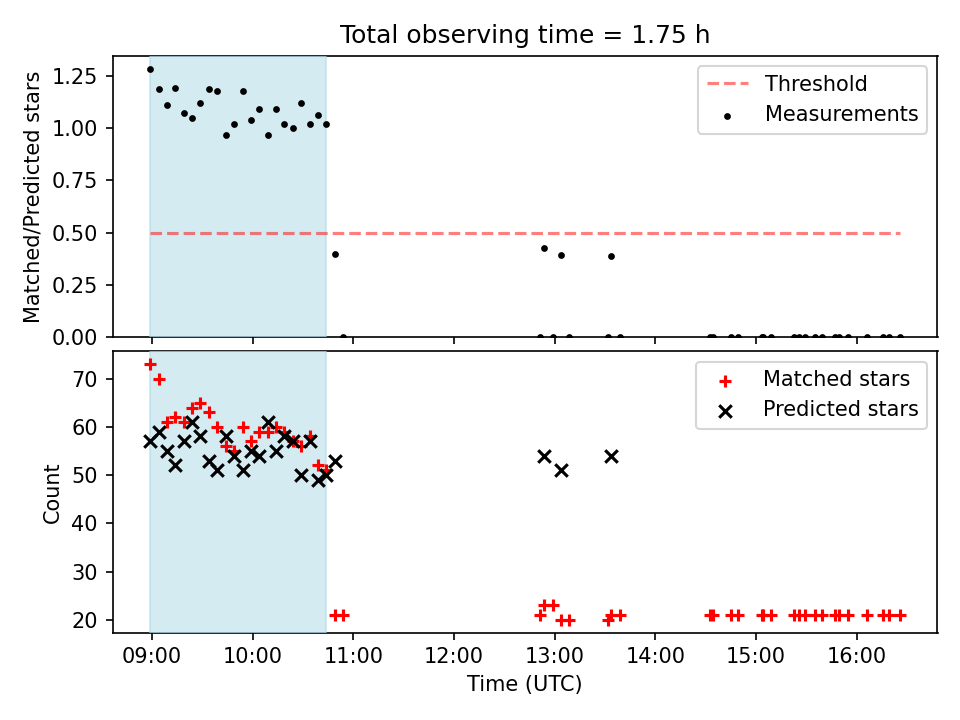 Total observing time = 1.75 h

Matched/Predicted stars

1.25
1.00
0.75
0.50
0.25
0.00

Threshold
Measurements

Count

70
60
50
40
30
20

Matched stars
Predicted stars

09:00 10:00 11:00 12:00 13:00 14:00 15:00 16:00

Time (UTC)